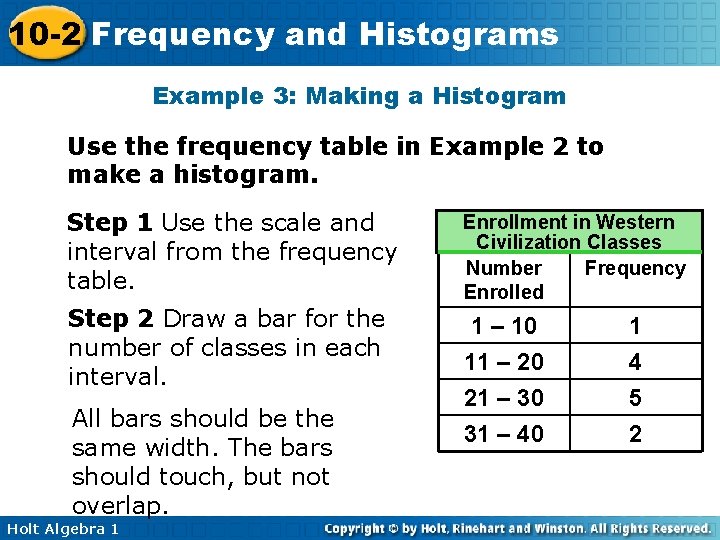 10-2 Frequency and Histograms

Example 3: Making a Histogram

Use the frequency table in Example 2 to make a histogram.

Step 1 Use the scale and interval from the frequency table.

Step 2 Draw a bar for the number of classes in each interval.

All bars should be the same width. The bars should touch, but not overlap.

Enrollment in Western Civilization Classes

| Number Enrolled | Frequency |
|---|---|
| 1 – 10 | 1 |
| 11 – 20 | 4 |
| 21 – 30 | 5 |
| 31 – 40 | 2 |

Holt Algebra 1

Copyright © by Holt, Rinehart and Winston. All Rights Reserved.